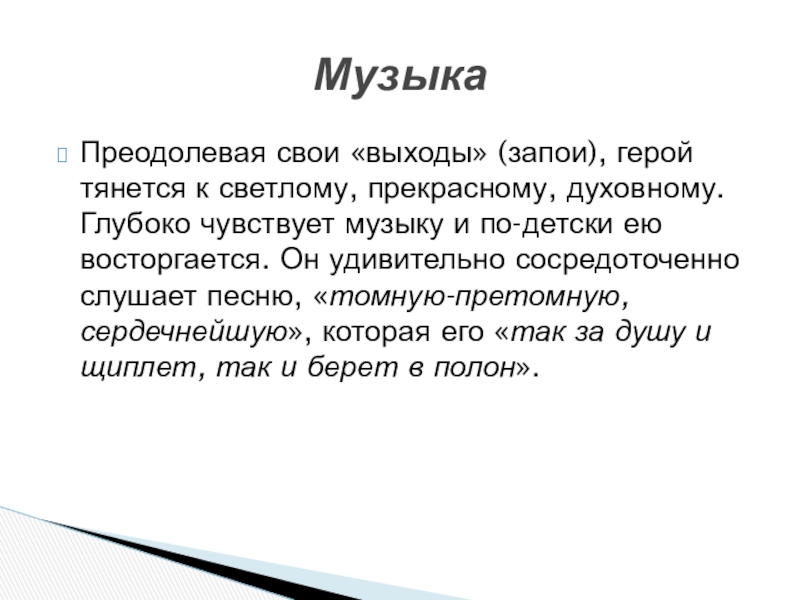 Музыка

Преодолевая свои «выходы» (запои), герой тянется к светлому, прекрасному, духовному. Глубоко чувствует музыку и по-детски ею восторгается. Он удивительно сосредоточенно слушает песню, «томную-претомную, сердечнейшую», которая его «так за душу и щиплет, так и берет в полон».